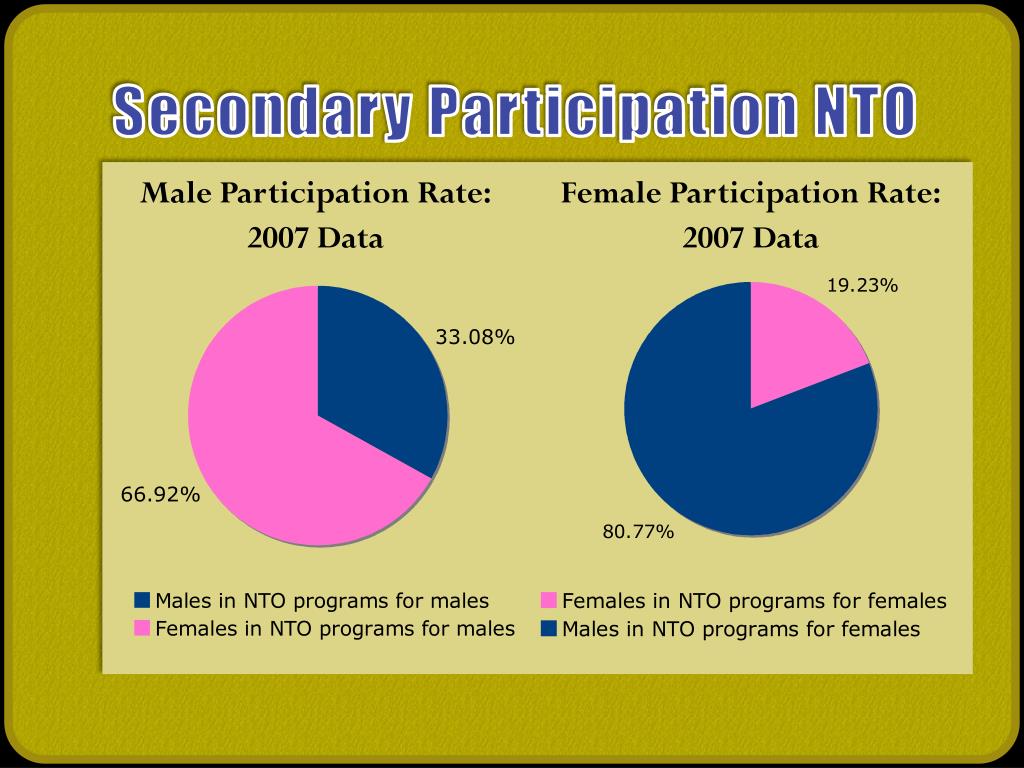 Secondary Participation NTO

Male Participation Rate: 2007 Data

33.08%

66.92%

Males in NTO programs for males
Females in NTO programs for males

Female Participation Rate: 2007 Data

19.23%

80.77%

Females in NTO programs for females
Males in NTO programs for females